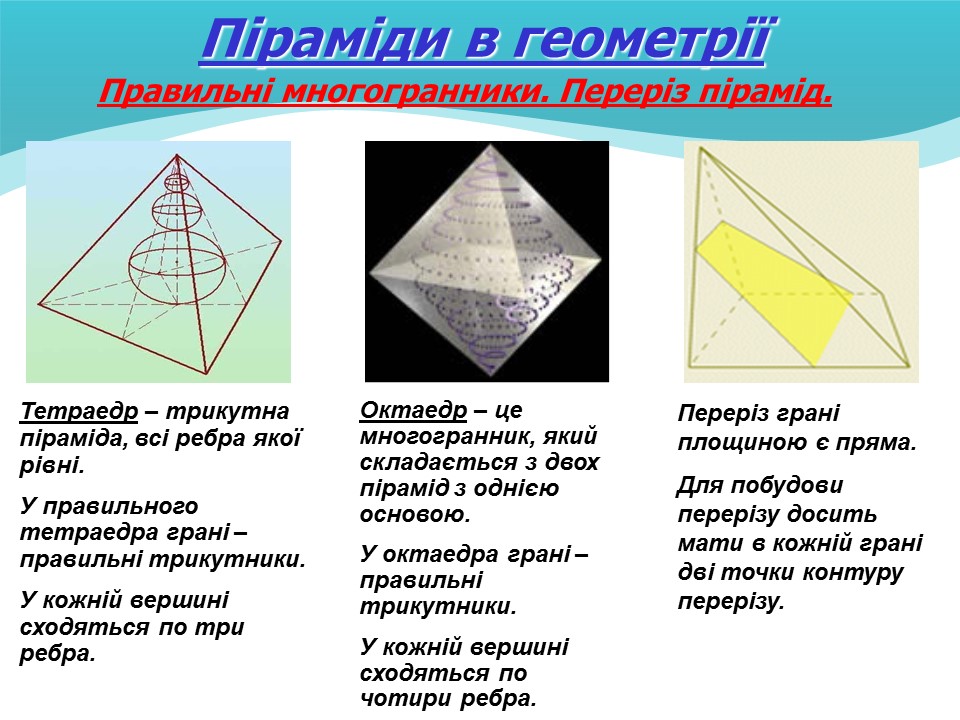 Піраміди в геометрії

Правильні многогранники. Переріз пірамід.

Тетраедр – трикутна піраміда, всі ребра якої рівні.

У правильного тетраедра грані – правильні трикутники.

У кожній вершині сходяться по три ребра.

Октаедр – це многогранник, який складається з двох пірамід з однією основою.

У октаедра грані – правильні трикутники.

У кожній вершині сходяться по чотири ребра.

Переріз грані площиною є пряма.

Для побудови перерізу досить мати в кожній грані дві точки контуру перерізу.